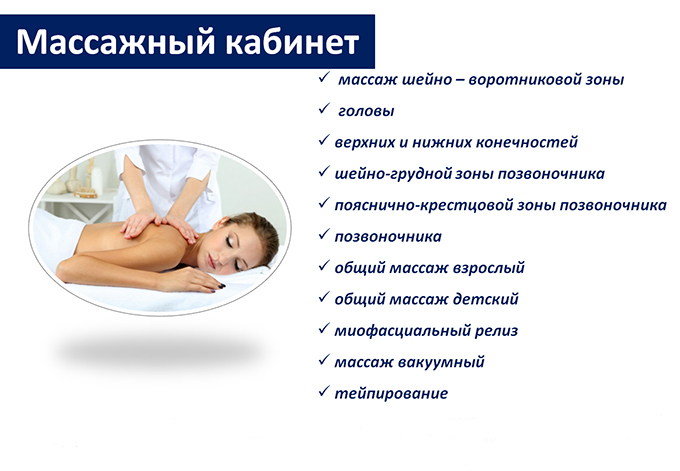 Массажный кабинет

✓ массаж шейно – воротниковой зоны
✓ головы
✓ верхних и нижних конечностей
✓ шейно-грудной зоны позвоночника
✓ пояснично-крестцовой зоны позвоночника
✓ позвоночника
✓ общий массаж взрослый
✓ общий массаж детский
✓ миофасциальный релиз
✓ массаж вакуумный
✓ тейпирование